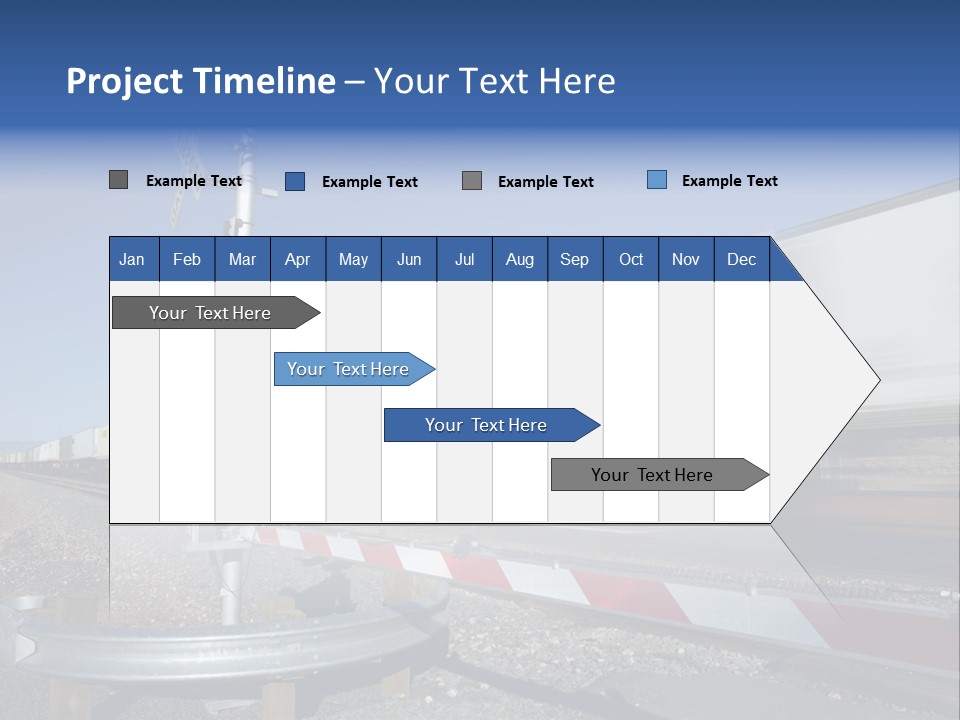 Project Timeline – Your Text Here

Example Text Example Text Example Text Example Text

| Jan | Feb | Mar | Apr | May | Jun | Jul | Aug | Sep | Oct | Nov | Dec |
|---|---|---|---|---|---|---|---|---|---|---|---|

Your Text Here

Your Text Here

Your Text Here

Your Text Here